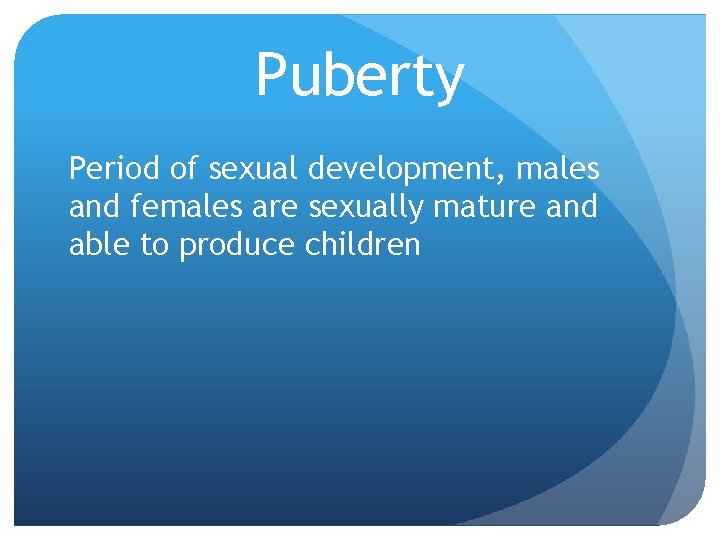 Puberty

Period of sexual development, males and females are sexually mature and able to produce children